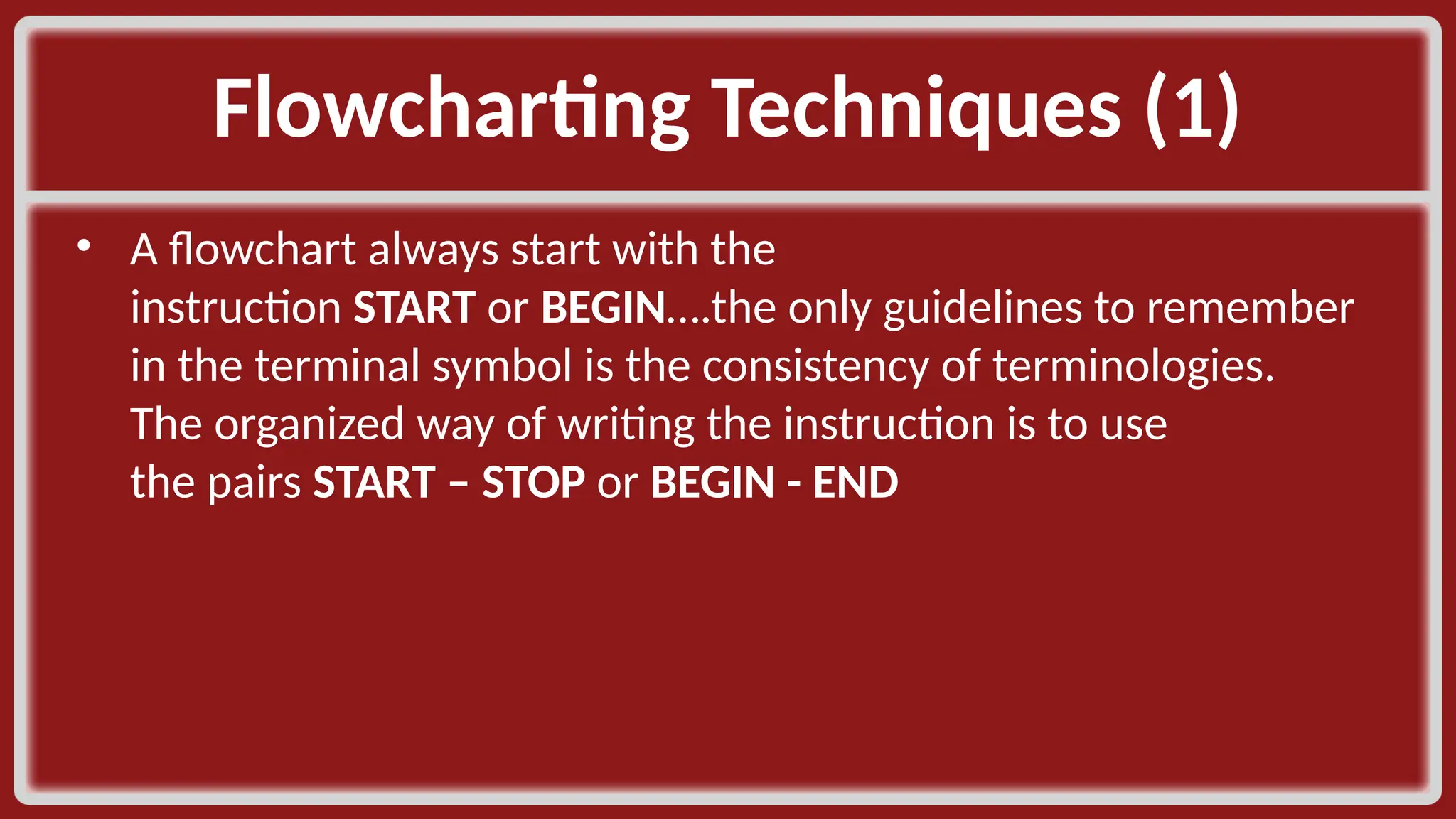 Flowcharting Techniques (1)

• A flowchart always start with the instruction START or BEGIN….the only guidelines to remember in the terminal symbol is the consistency of terminologies. The organized way of writing the instruction is to use the pairs START – STOP or BEGIN - END